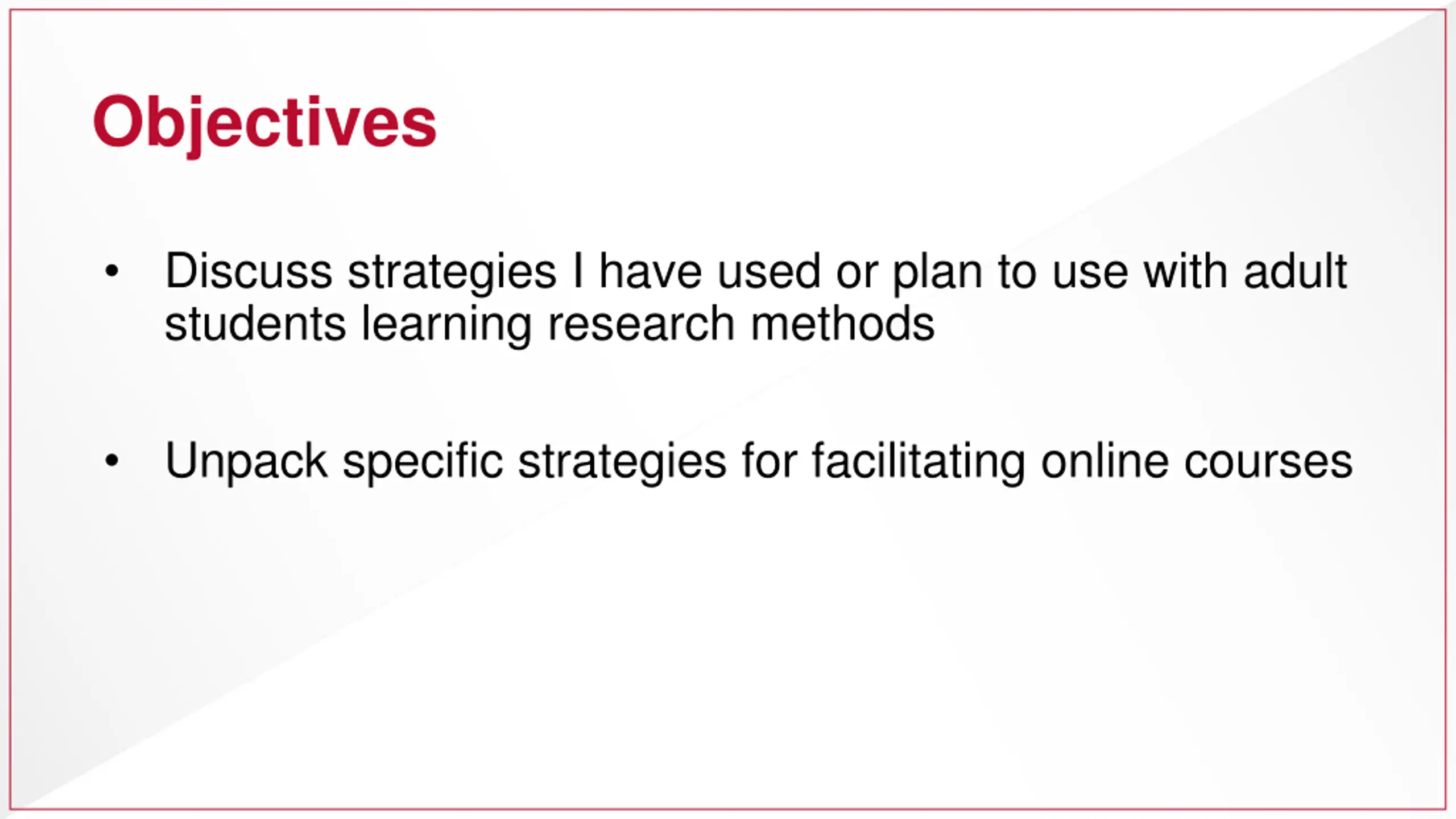 Objectives

• Discuss strategies I have used or plan to use with adult students learning research methods

• Unpack specific strategies for facilitating online courses